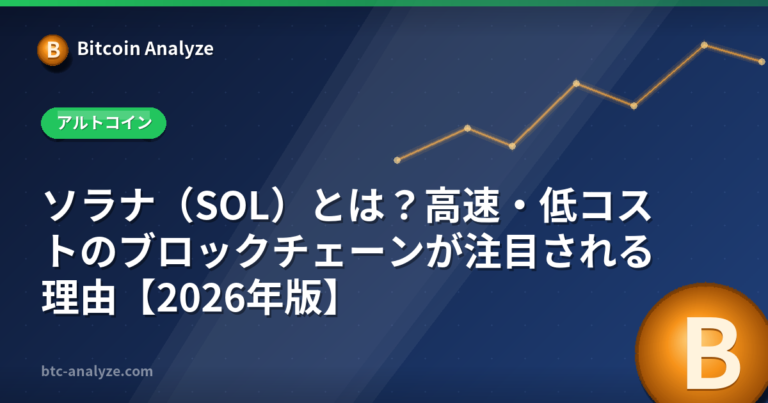 B Bitcoin Analyze

アルトコイン

ソラナ（SOL）とは？高速・低コストのブロックチェーンが注目される理由【2026年版】

btc-analyze.com

B